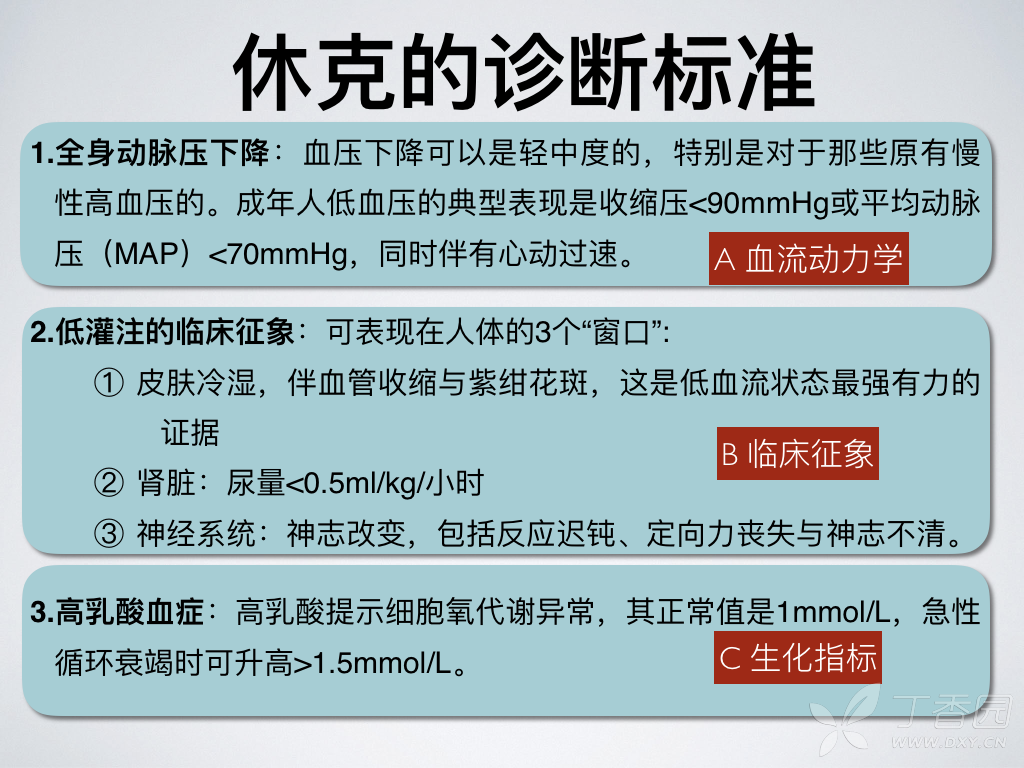 休克的诊断标准

1.全身动脉压下降：血压下降可以是轻中度的，特别是对于那些原有慢性高血压的。成年人低血压的典型表现是收缩压<90mmHg或平均动脉压（MAP）<70mmHg，同时伴有心动过速。

A 血流动力学

2.低灌注的临床征象：可表现在人体的3个“窗口”：

① 皮肤冷湿，伴血管收缩与紫绀花斑，这是低血流状态最强有力的证据

② 肾脏：尿量<0.5ml/kg/小时

③ 神经系统：神志改变，包括反应迟钝、定向力丧失与神志不清。

B 临床征象

3.高乳酸血症：高乳酸提示细胞氧代谢异常，其正常值是1mmol/L，急性循环衰竭时可升高>1.5mmol/L。

C 生化指标

丁香园
WWW.DXY.CN